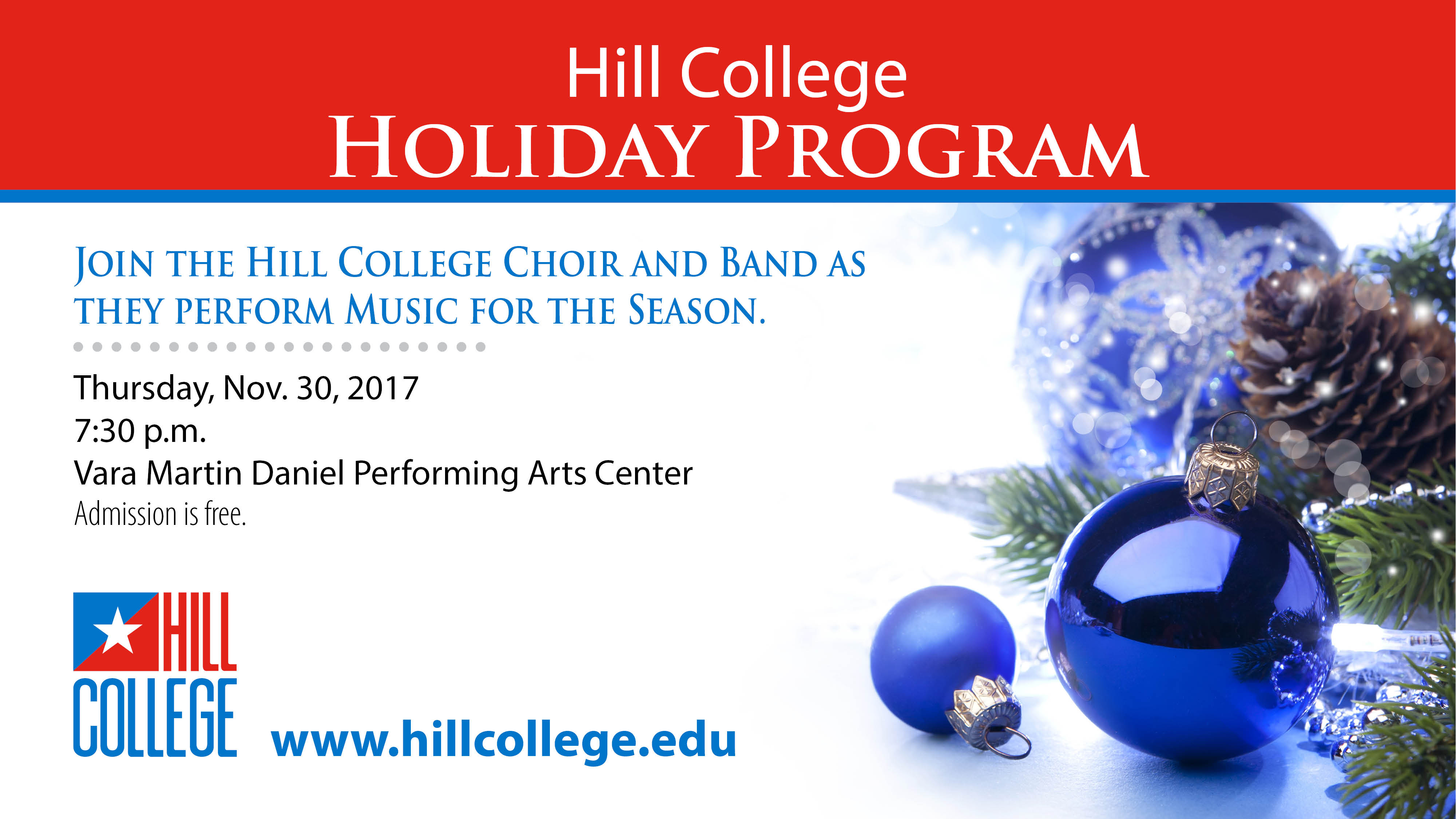 Hill College
HOLIDAY PROGRAM

JOIN THE HILL COLLEGE CHOIR AND BAND AS THEY PERFORM MUSIC FOR THE SEASON.

Thursday, Nov. 30, 2017
7:30 p.m.
Vara Martin Daniel Performing Arts Center
Admission is free.

HILL
COLLEGE

www.hillcollege.edu